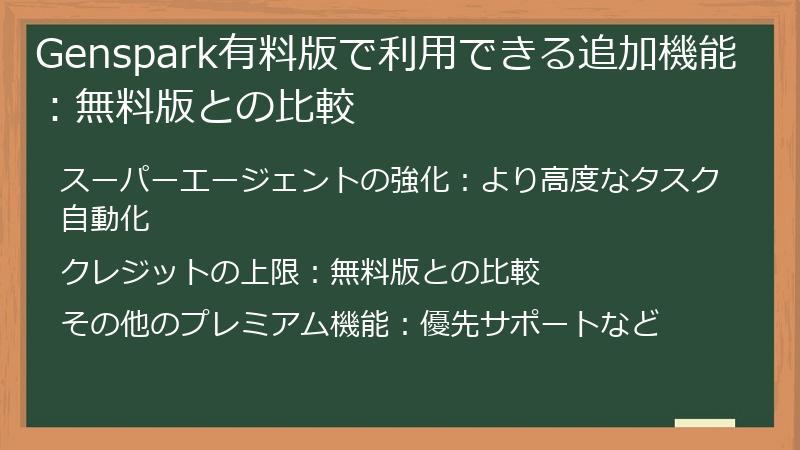 Genspark有料版で利用できる追加機能：無料版との比較

スーパーエージェントの強化：より高度なタスク自動化

クレジットの上限：無料版との比較

その他のプレミアム機能：優先サポートなど